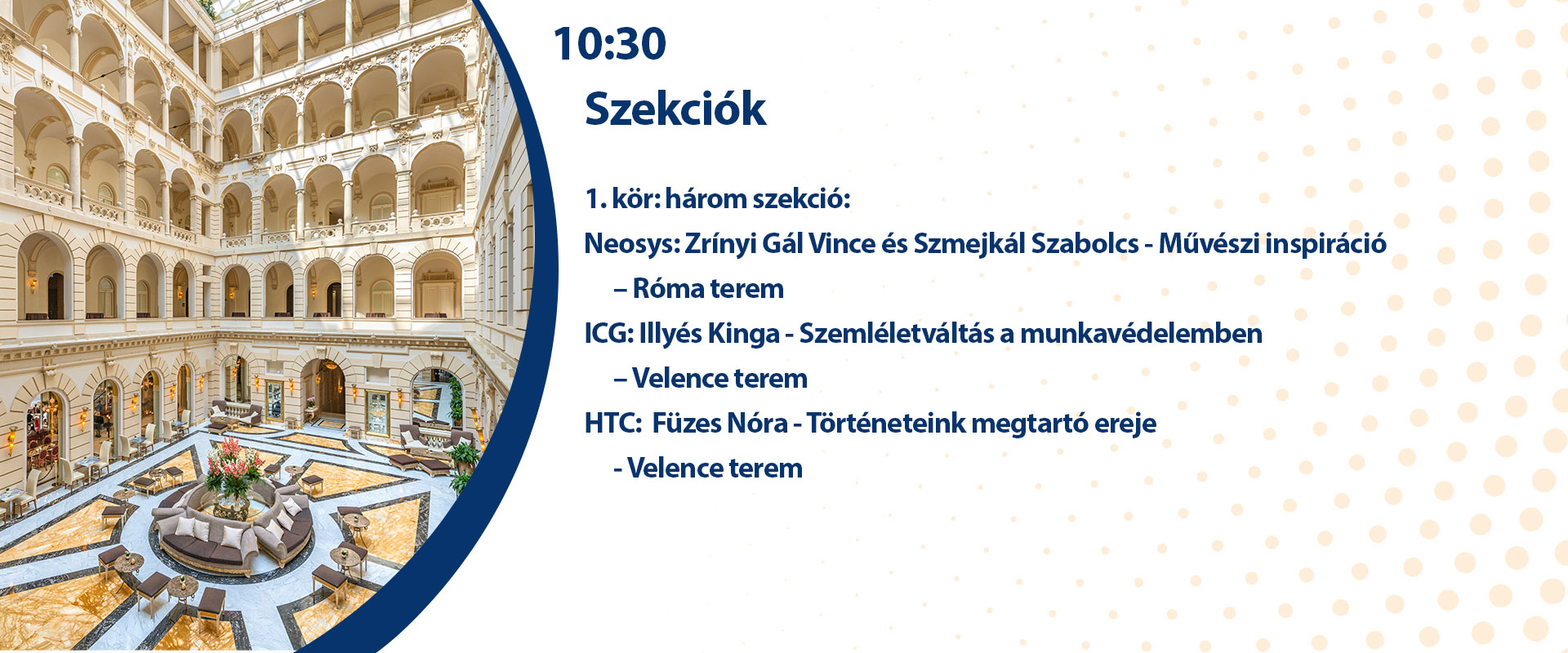 10:30

Szekciók

1. kör: három szekció:

Neosys: Zrínyi Gál Vince és Szmejkál Szabolcs - Művészi inspiráció – Róma terem

ICG: Illyés Kinga - Szemléletváltás a munkavédelemben – Velence terem

HTC:  Füzes Nóra - Történeteink megtartó ereje - Velence terem